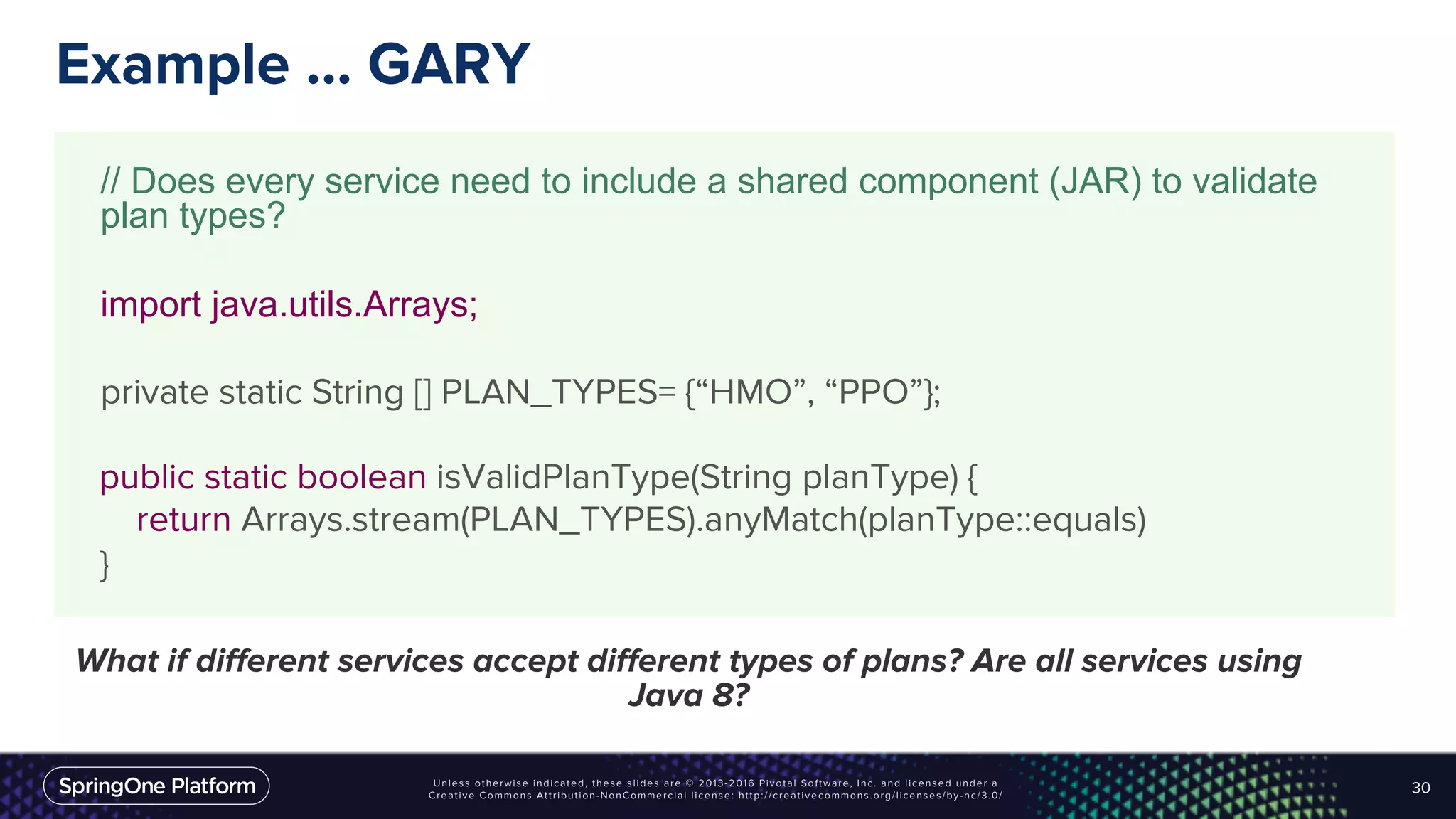 Example … GARY

// Does every service need to include a shared component (JAR) to validate plan types?

import java.utils.Arrays;

private static String [] PLAN_TYPES= {“HMO”, “PPO”};

public static boolean isValidPlanType(String planType) {
    return Arrays.stream(PLAN_TYPES).anyMatch(planType::equals)
}

What if different services accept different types of plans? Are all services using Java 8?

SpringOne Platform

Unless otherwise indicated, these slides are © 2013-2016 Pivotal Software, Inc. and licensed under a Creative Commons Attribution-NonCommercial license: http://creativecommons.org/licenses/by-nc/3.0/

30